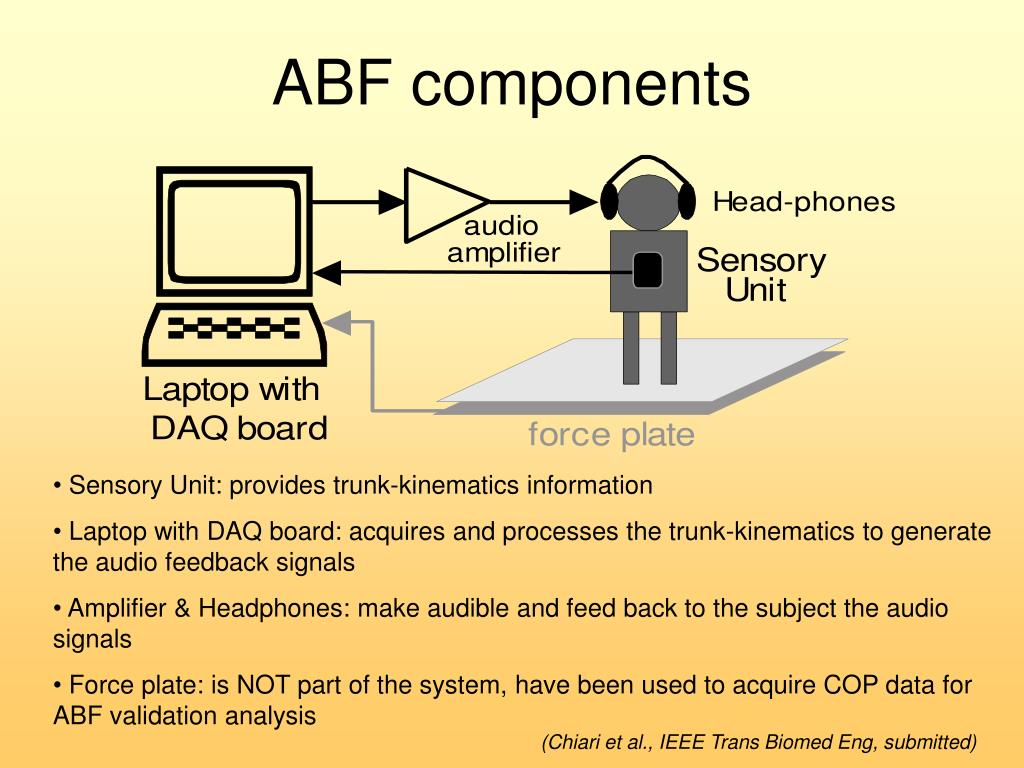 ABF components

audio amplifier

Head-phones

Sensory Unit

Laptop with DAQ board

force plate

• Sensory Unit: provides trunk-kinematics information

• Laptop with DAQ board: acquires and processes the trunk-kinematics to generate the audio feedback signals

• Amplifier & Headphones: make audible and feed back to the subject the audio signals

• Force plate: is NOT part of the system, have been used to acquire COP data for ABF validation analysis

(Chiari et al., IEEE Trans Biomed Eng, submitted)